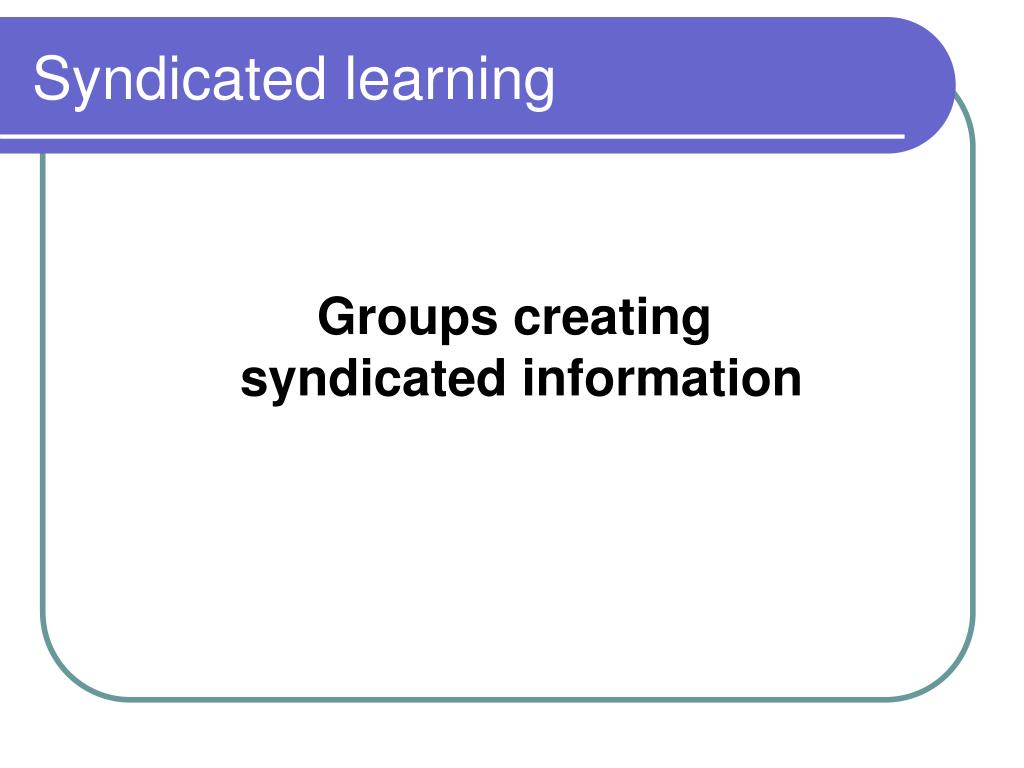 Syndicated learning

Groups creating syndicated information